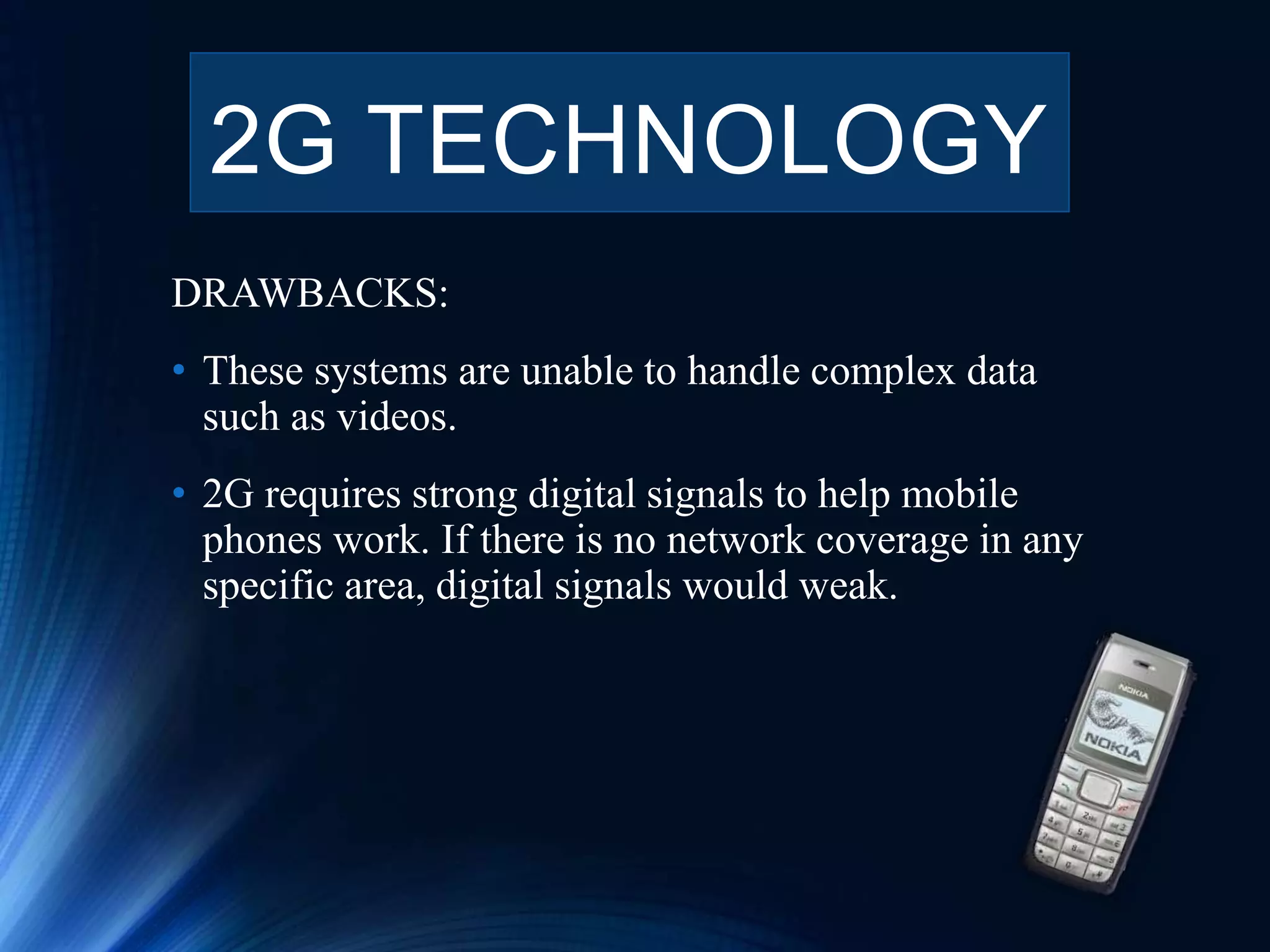 2G TECHNOLOGY

DRAWBACKS:

• These systems are unable to handle complex data such as videos.

• 2G requires strong digital signals to help mobile phones work. If there is no network coverage in any specific area, digital signals would weak.

NOKIA

NOKIA